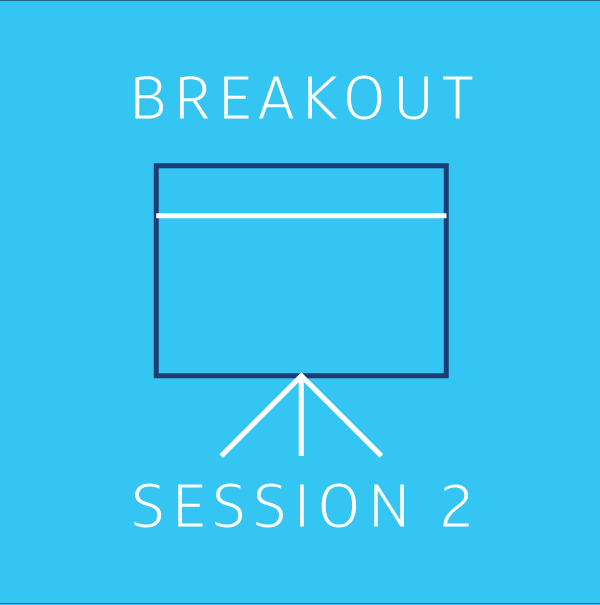 BREAKOUT

SESSION 2